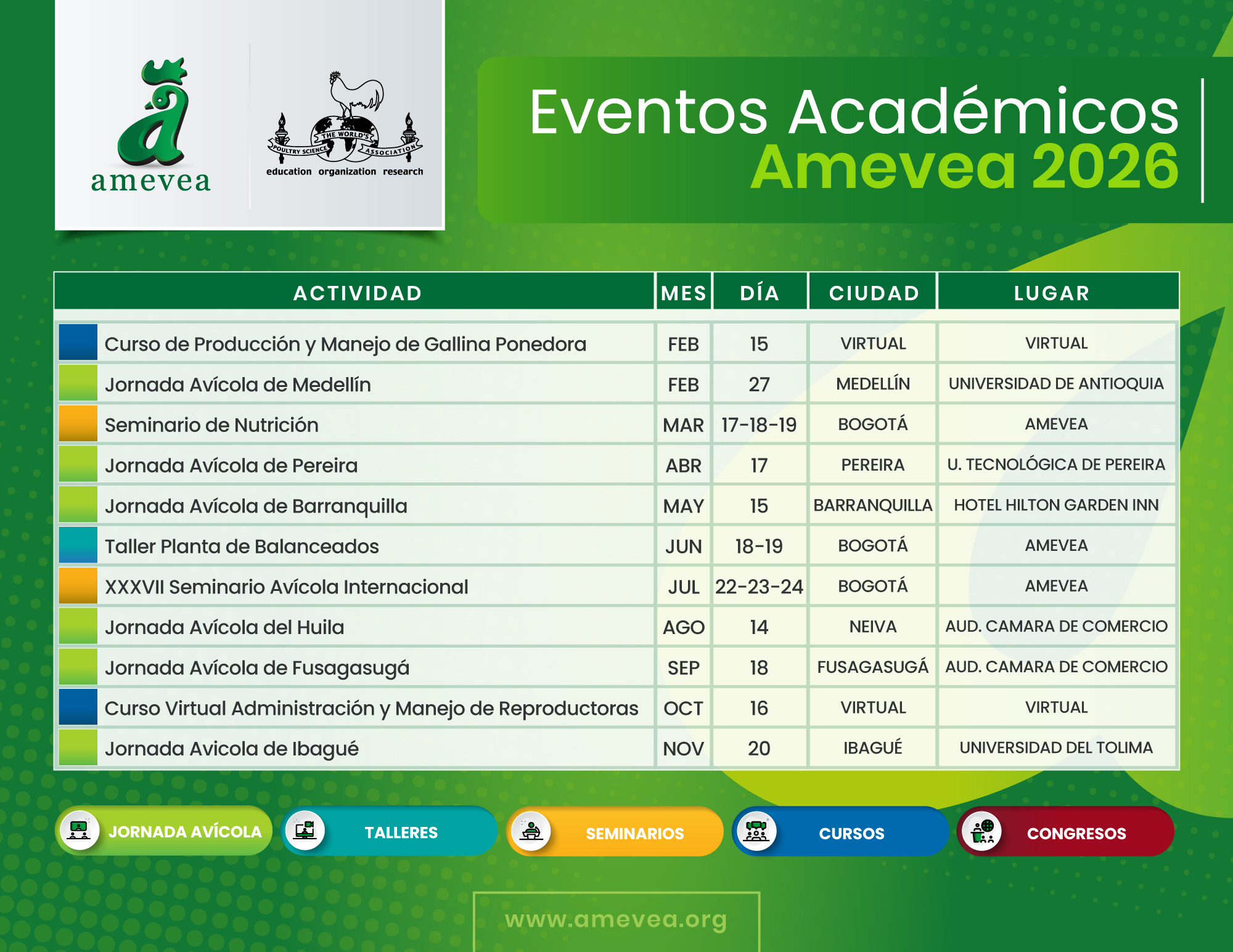 amevea

THE WORLD'S POULTRY SCIENCE ASSOCIATION
education organization research

Eventos Académicos
Amevea 2026

| ACTIVIDAD | MES | DÍA | CIUDAD | LUGAR |
|---|---|---|---|---|
| Curso de Producción y Manejo de Gallina Ponedora | FEB | 15 | VIRTUAL | VIRTUAL |
| Jornada Avícola de Medellín | FEB | 27 | MEDELLÍN | UNIVERSIDAD DE ANTIOQUIA |
| Seminario de Nutrición | MAR | 17-18-19 | BOGOTÁ | AMEVEA |
| Jornada Avícola de Pereira | ABR | 17 | PEREIRA | U. TECNOLÓGICA DE PEREIRA |
| Jornada Avícola de Barranquilla | MAY | 15 | BARRANQUILLA | HOTEL HILTON GARDEN INN |
| Taller Planta de Balanceados | JUN | 18-19 | BOGOTÁ | AMEVEA |
| XXXVII Seminario Avícola Internacional | JUL | 22-23-24 | BOGOTÁ | AMEVEA |
| Jornada Avícola del Huila | AGO | 14 | NEIVA | AUD. CAMARA DE COMERCIO |
| Jornada Avícola de Fusagasugá | SEP | 18 | FUSAGASUGÁ | AUD. CAMARA DE COMERCIO |
| Curso Virtual Administración y Manejo de Reproductoras | OCT | 16 | VIRTUAL | VIRTUAL |
| Jornada Avicola de Ibagué | NOV | 20 | IBAGUÉ | UNIVERSIDAD DEL TOLIMA |

JORNADA AVÍCOLA
TALLERES
SEMINARIOS
CURSOS
CONGRESOS

www.amevea.org